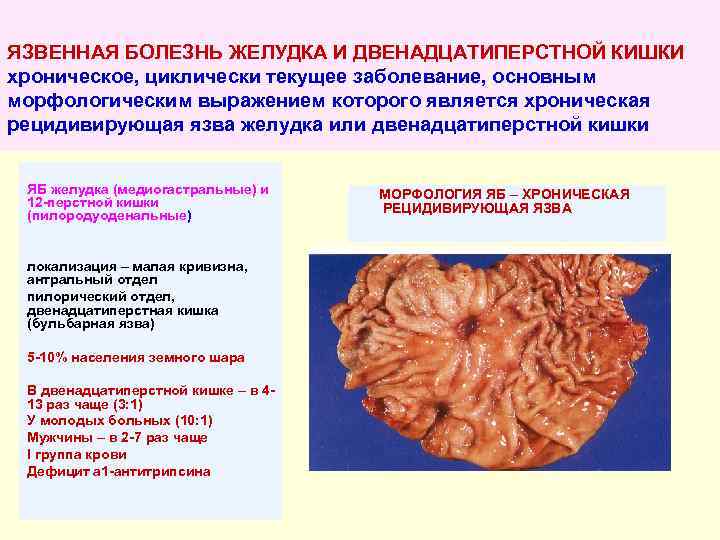 ЯЗВЕННАЯ БОЛЕЗНЬ ЖЕЛУДКА И ДВЕНАДЦАТИПЕРСТНОЙ КИШКИ хроническое, циклически текущее заболевание, основным морфологическим выражением которого является хроническая рецидивирующая язва желудка или двенадцатиперстной кишки

ЯБ желудка (медиогастральные) и 12-перстной кишки (пилородуоденальные)

локализация – малая кривизна, антральный отдел
пилорический отдел, двенадцатиперстная кишка (бульбарная язва)

5-10% населения земного шара

В двенадцатиперстной кишке – в 4-13 раз чаще (3:1)
У молодых больных (10:1)
Мужчины – в 2-7 раз чаще
I группа крови
Дефицит а1-антитрипсина

МОРФОЛОГИЯ ЯБ – ХРОНИЧЕСКАЯ РЕЦИДИВИРУЮЩАЯ ЯЗВА